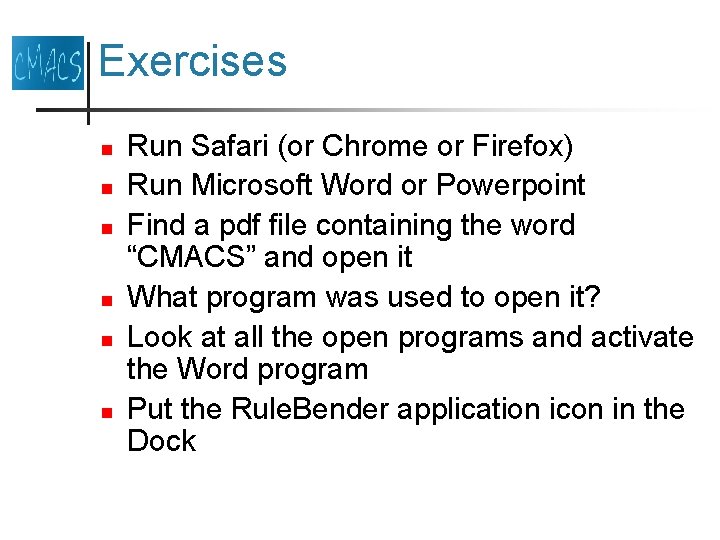 CMACS

Exercises

- Run Safari (or Chrome or Firefox)
- Run Microsoft Word or Powerpoint
- Find a pdf file containing the word “CMACS” and open it
- What program was used to open it?
- Look at all the open programs and activate the Word program
- Put the RuleBender application icon in the Dock